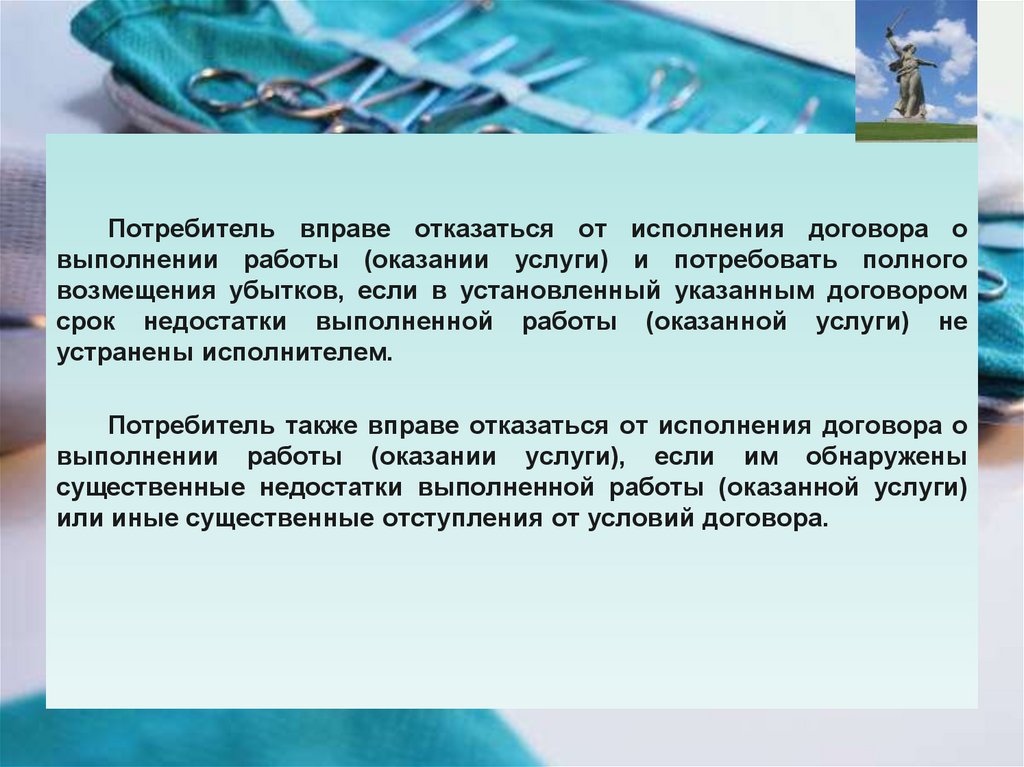 Потребитель вправе отказаться от исполнения договора о выполнении работы (оказании услуги) и потребовать полного возмещения убытков, если в установленный указанным договором срок недостатки выполненной работы (оказанной услуги) не устранены исполнителем.

Потребитель также вправе отказаться от исполнения договора о выполнении работы (оказании услуги), если им обнаружены существенные недостатки выполненной работы (оказанной услуги) или иные существенные отступления от условий договора.